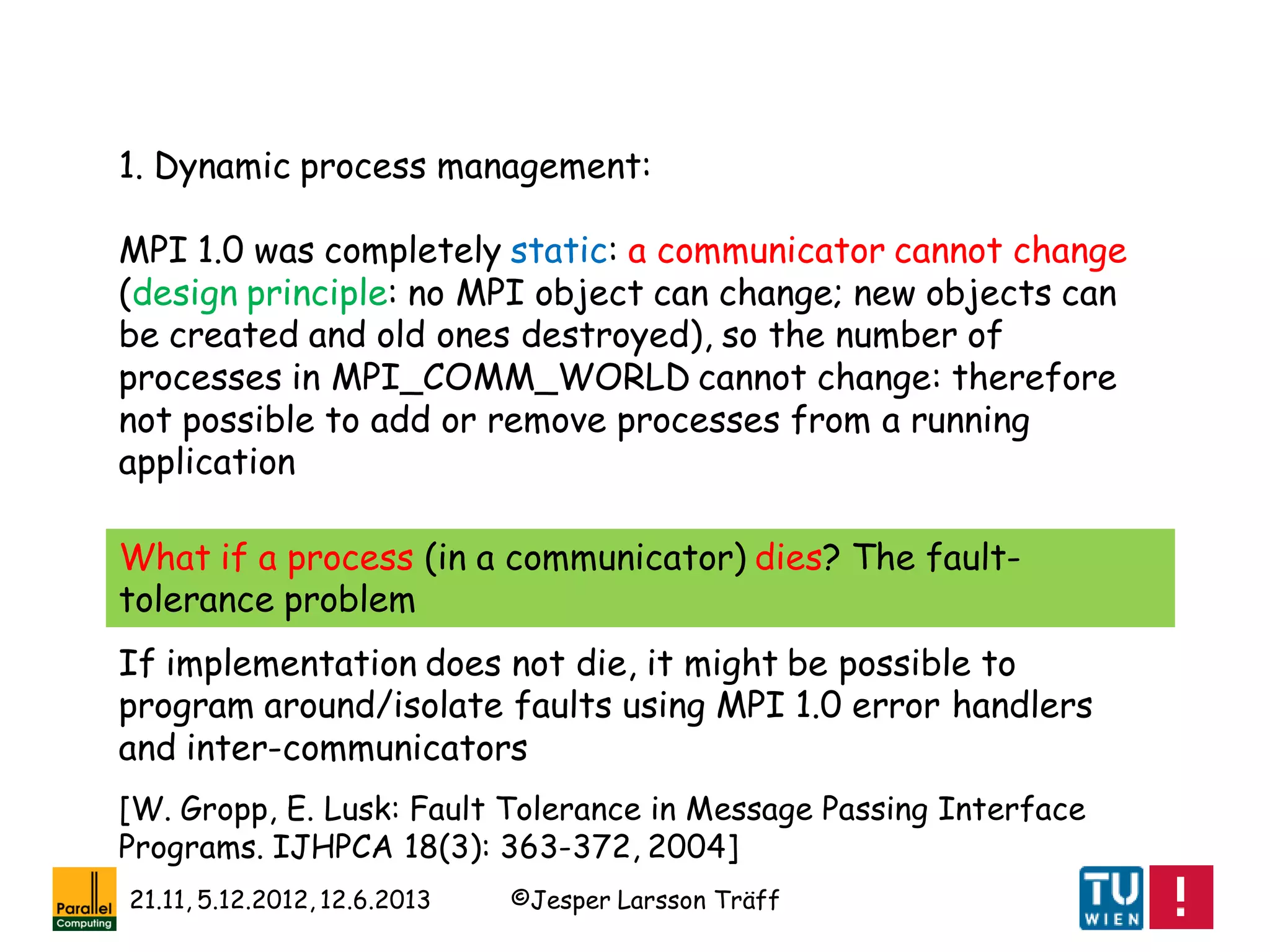 1. Dynamic process management:

MPI 1.0 was completely static: a communicator cannot change (design principle: no MPI object can change; new objects can be created and old ones destroyed), so the number of processes in MPI_COMM_WORLD cannot change: therefore not possible to add or remove processes from a running application

What if a process (in a communicator) dies? The fault-tolerance problem

If implementation does not die, it might be possible to program around/isolate faults using MPI 1.0 error handlers and inter-communicators

[W. Gropp, E. Lusk: Fault Tolerance in Message Passing Interface Programs. IJHPCA 18(3): 363-372, 2004]

Parallel Computing

21.11, 5.12.2012, 12.6.2013

©Jesper Larsson Träff

TU WIEN

!